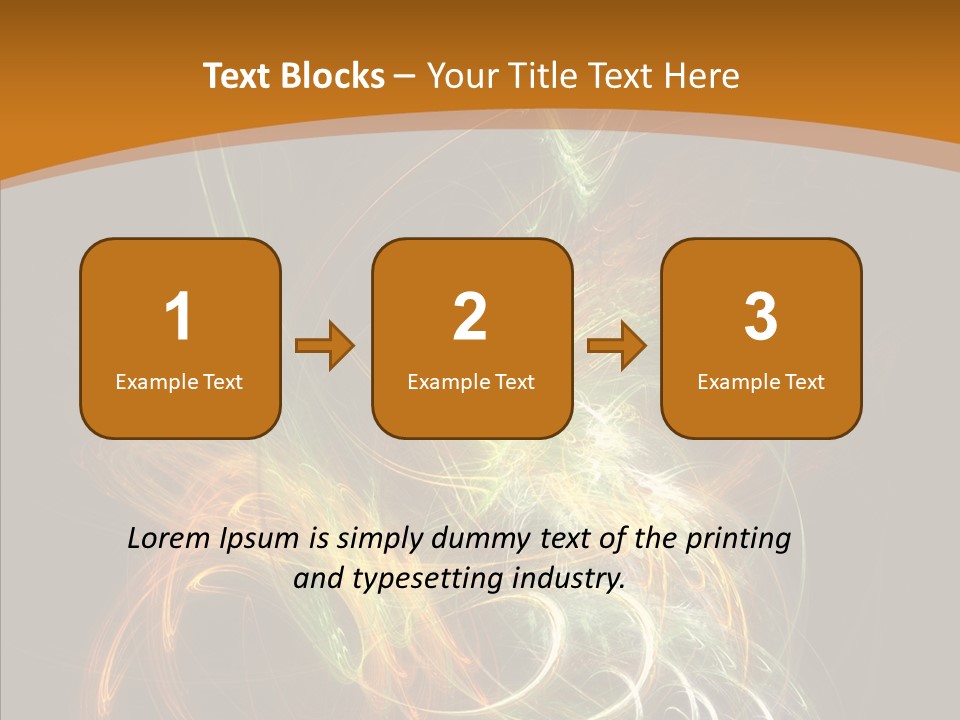 Text Blocks – Your Title Text Here

1
Example Text

2
Example Text

3
Example Text

Lorem Ipsum is simply dummy text of the printing and typesetting industry.